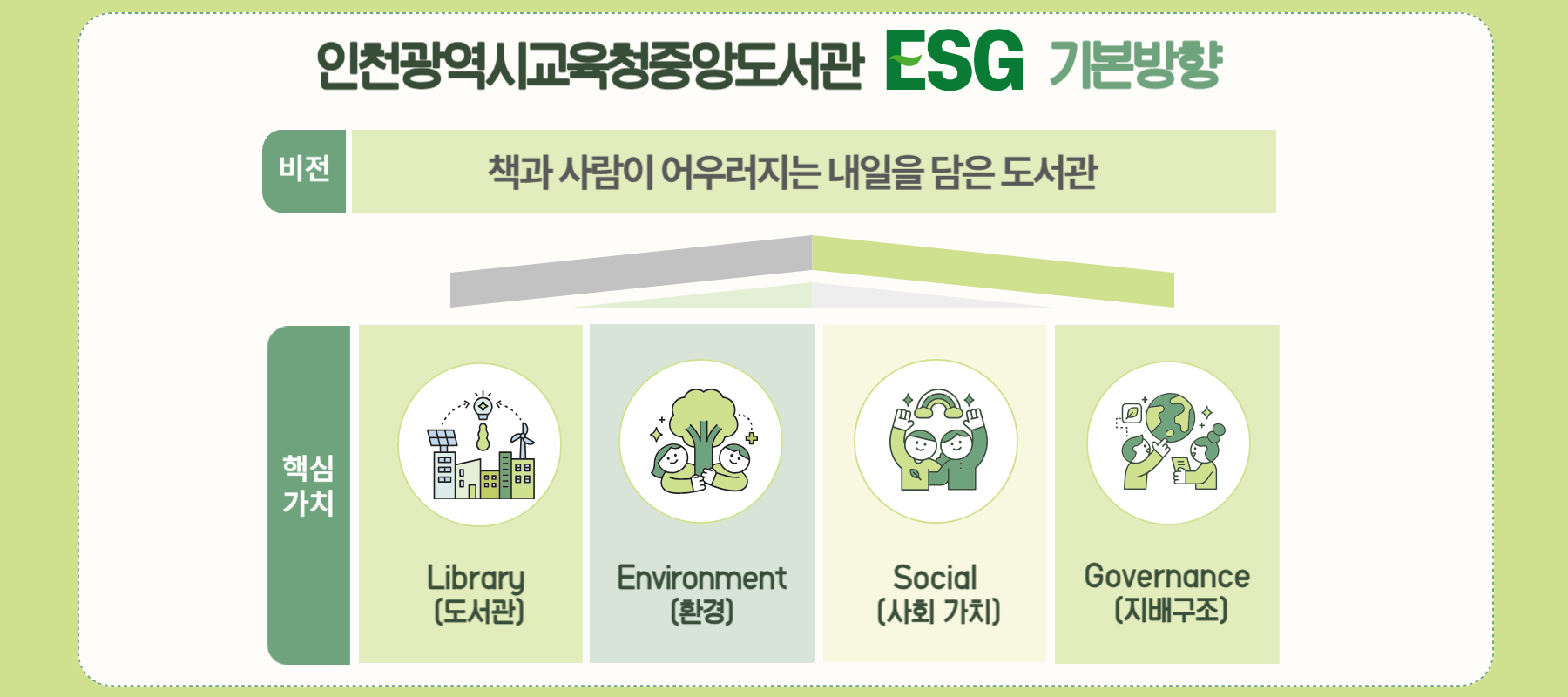 인천광역시교육청중앙도서관 ESG 기본방향

비전

책과 사람이 어우러지는 내일을 담은 도서관

핵심 가치

Library
(도서관)

Environment
(환경)

Social
(사회 가치)

Governance
(지배구조)